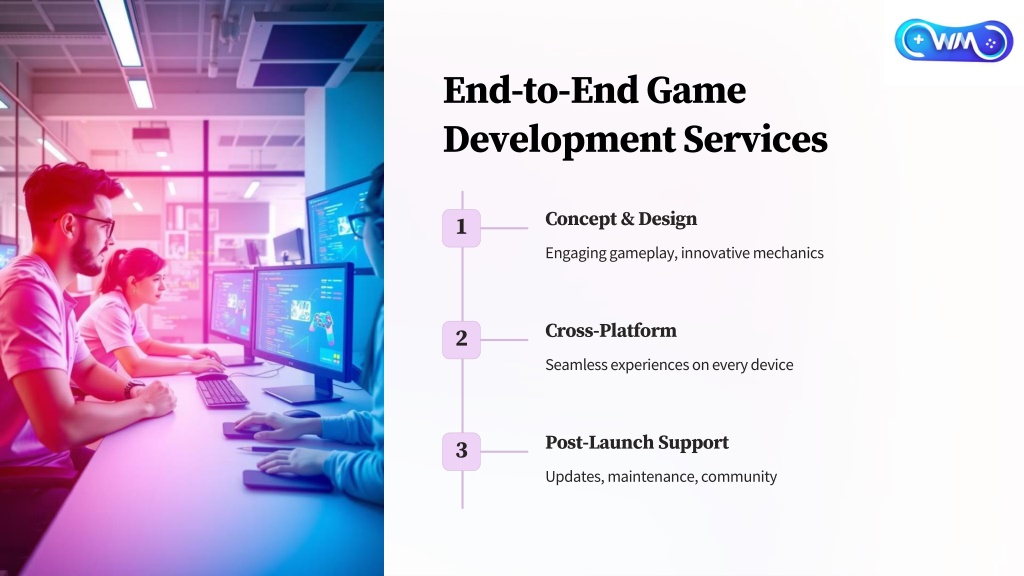 WM

End-to-End Game Development Services

1

Concept & Design

Engaging gameplay, innovative mechanics

2

Cross-Platform

Seamless experiences on every device

3

Post-Launch Support

Updates, maintenance, community